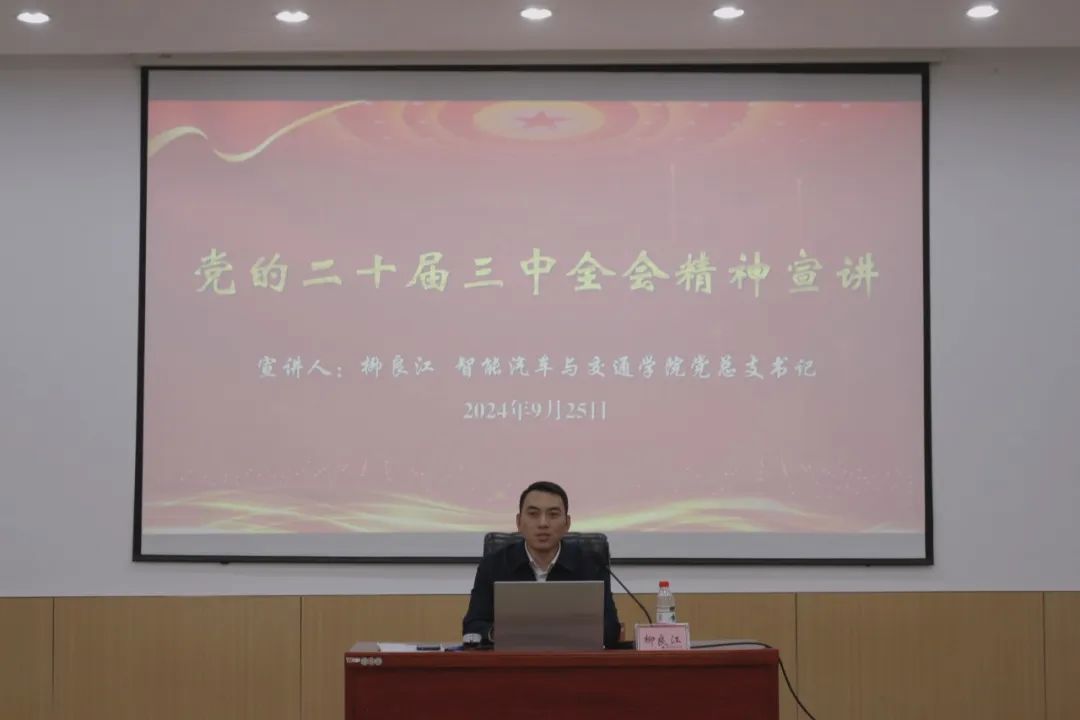 党的二十届三中全会精神宣讲

宣讲人：柳良江 智能汽车与交通学院党总支书记

2024年9月25日

柳良江